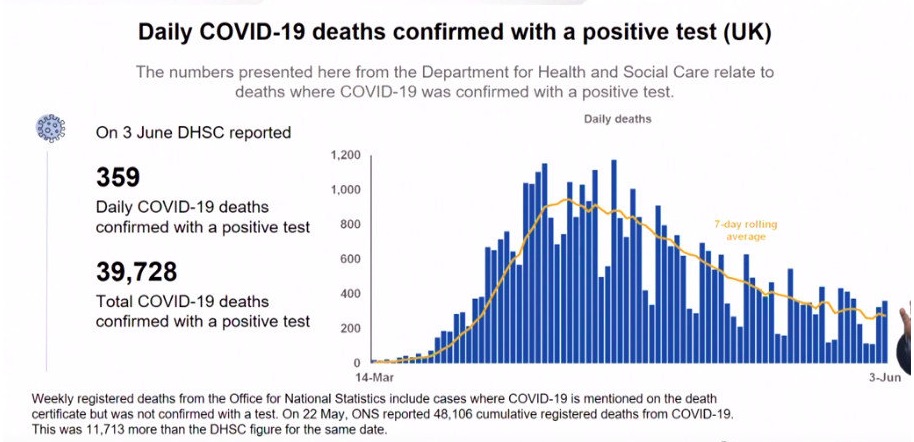 Daily COVID-19 deaths confirmed with a positive test (UK)

The numbers presented here from the Department for Health and Social Care relate to deaths where COVID-19 was confirmed with a positive test.

On 3 June DHSC reported

359
Daily COVID-19 deaths confirmed with a positive test

39,728
Total COVID-19 deaths confirmed with a positive test

Daily deaths

1,200
1,000
800
600
400
200
0

7-day rolling average

14-Mar
3-Jun

Weekly registered deaths from the Office for National Statistics include cases where COVID-19 is mentioned on the death certificate but was not confirmed with a test. On 22 May, ONS reported 48,106 cumulative registered deaths from COVID-19. This was 11,713 more than the DHSC figure for the same date.